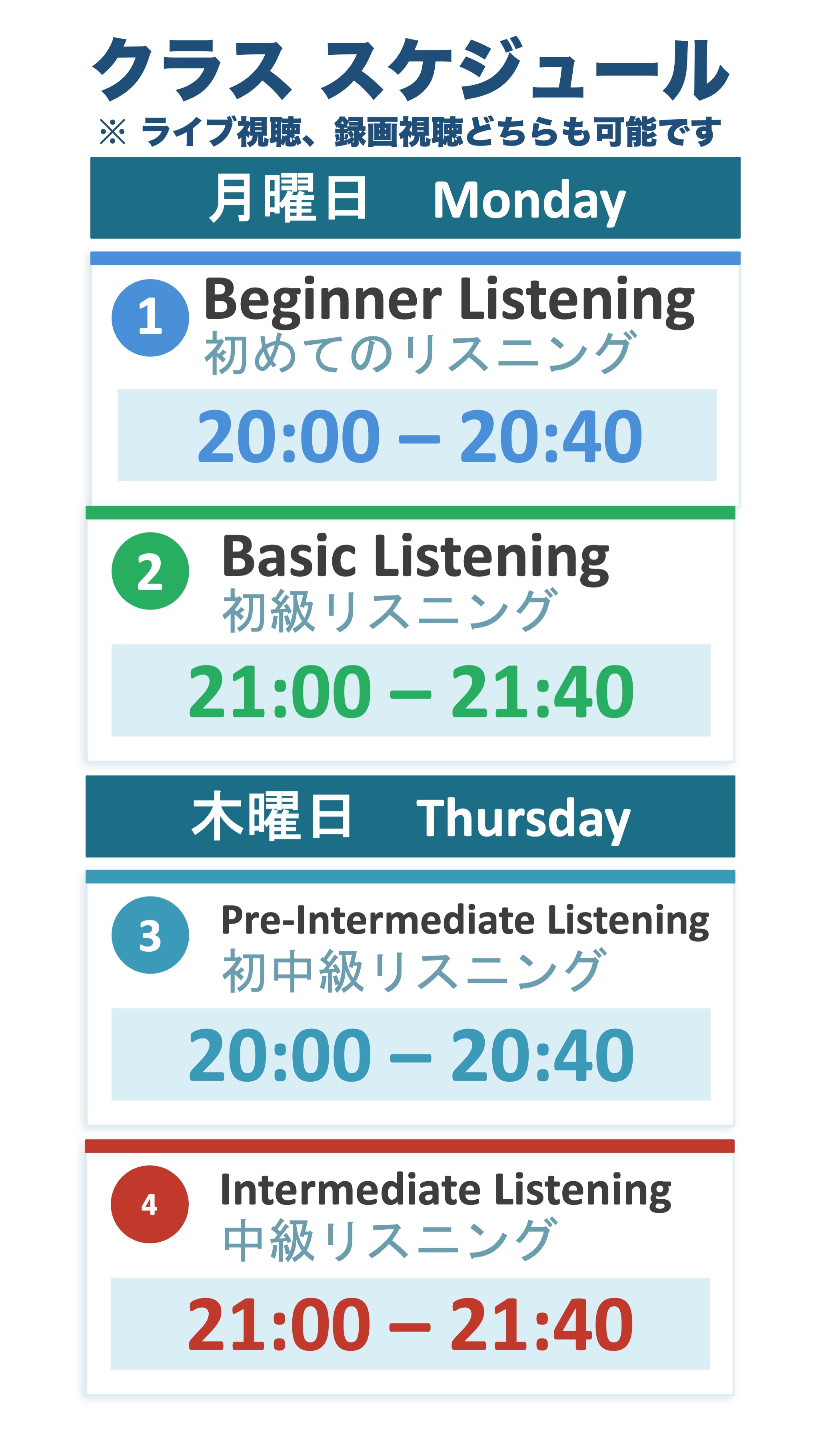 クラス スケジュール

※ ライブ視聴、録画視聴どちらも可能です

月曜日 Monday

1 Beginner Listening
初めてのリスニング
20:00 – 20:40

2 Basic Listening
初級リスニング
21:00 – 21:40

木曜日 Thursday

3 Pre-Intermediate Listening
初中級リスニング
20:00 – 20:40

4 Intermediate Listening
中級リスニング
21:00 – 21:40